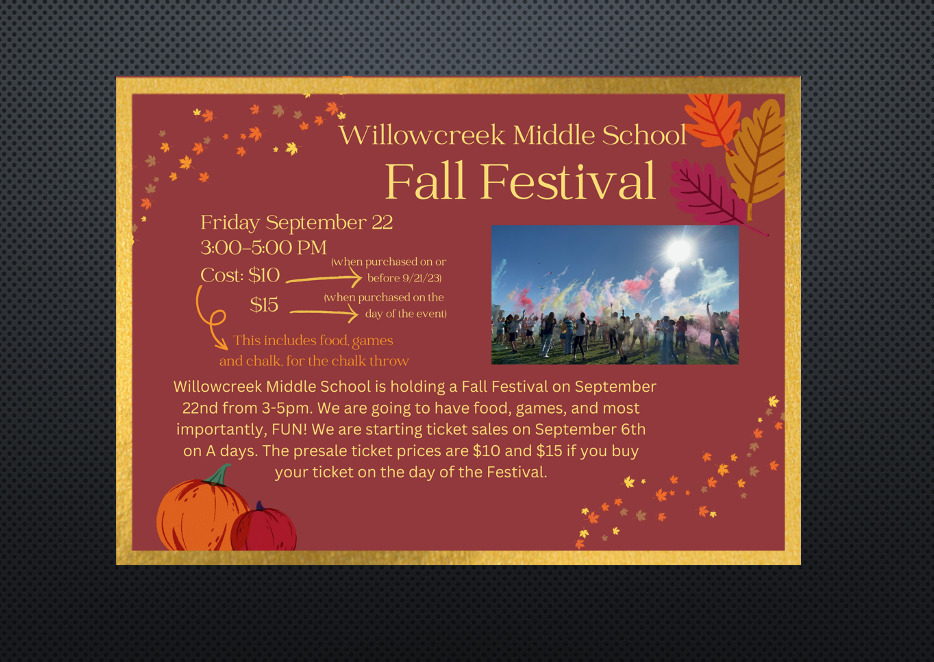 Willowcreek Middle School
Fall Festival

Friday September 22
3:00-5:00 PM
Cost: $10 (when purchased on or before 9/21/23)
$15 (when purchased on the day of the event)
This includes food, games and chalk, for the chalk throw

Willowcreek Middle School is holding a Fall Festival on September 22nd from 3-5pm. We are going to have food, games, and most importantly, FUN! We are starting ticket sales on September 6th on A days. The presale ticket prices are $10 and $15 if you buy your ticket on the day of the Festival.